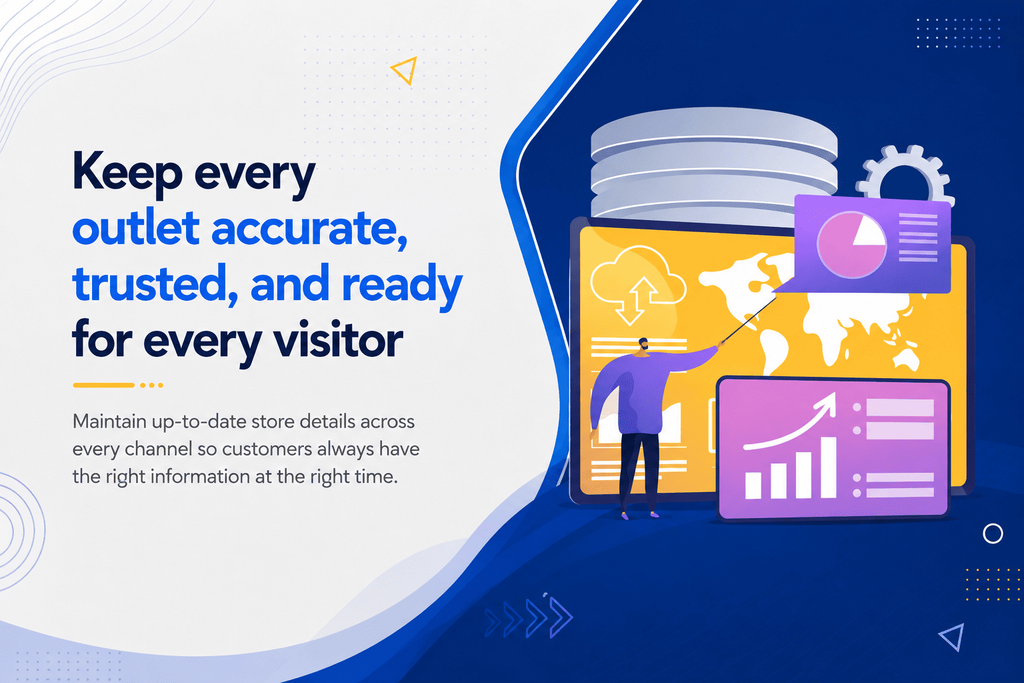 Keep every outlet accurate, trusted, and ready for every visitor

Maintain up-to-date store details across every channel so customers always have the right information at the right time.